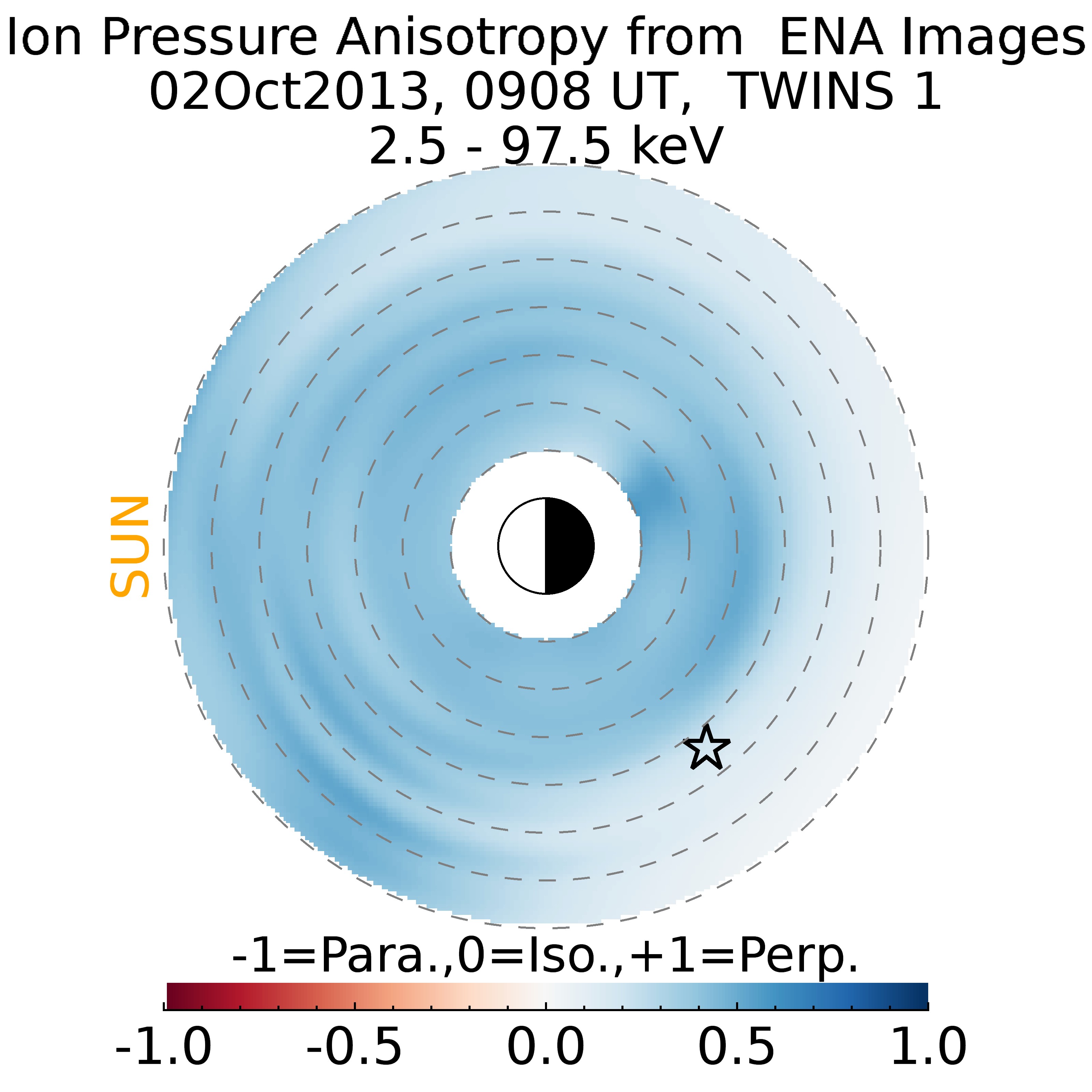 Ion Pressure Anisotropy from ENA Images
02Oct2013, 0908 UT, TWINS 1
2.5 - 97.5 keV

SUN

-1=Para.,0=Iso.,+1=Perp.

-1.0 -0.5 0.0 0.5 1.0